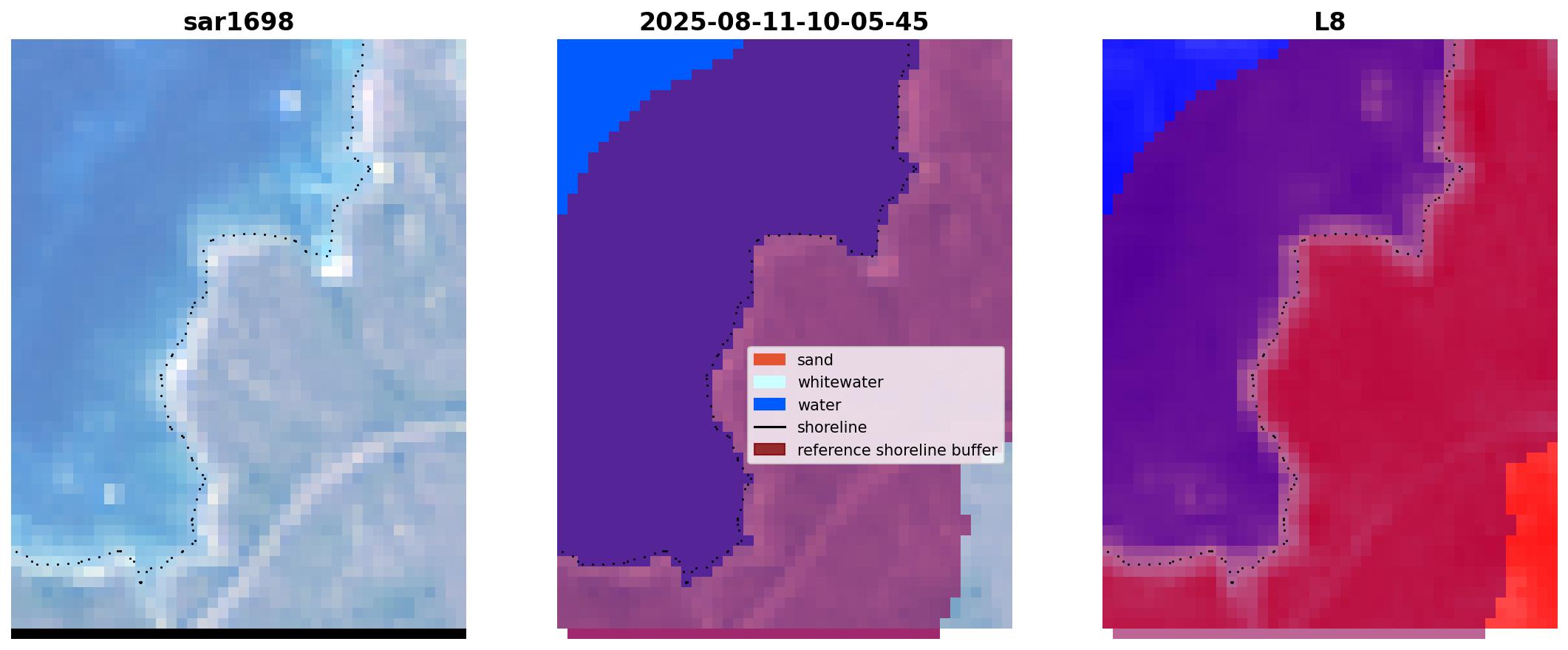 sar1698

2025-08-11-10-05-45

sand
whitewater
water
shoreline
reference shoreline buffer

L8